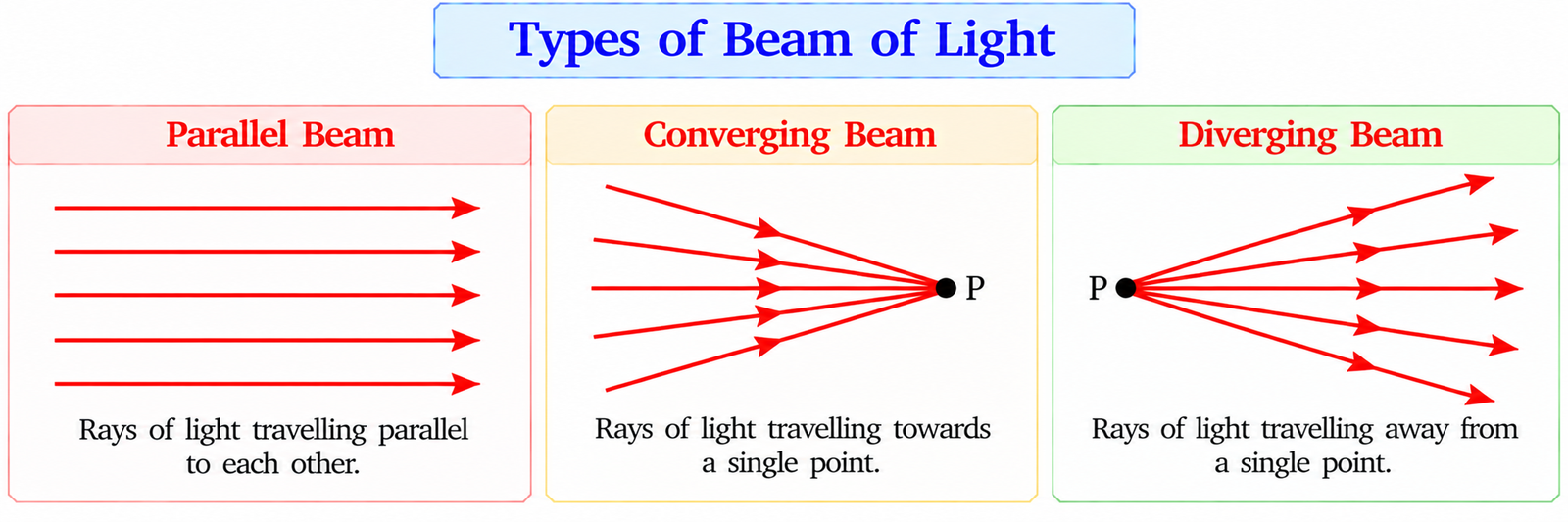 Types of Beam of Light

Parallel Beam

Rays of light travelling parallel to each other.

Converging Beam

P

Rays of light travelling towards a single point.

Diverging Beam

P

Rays of light travelling away from a single point.